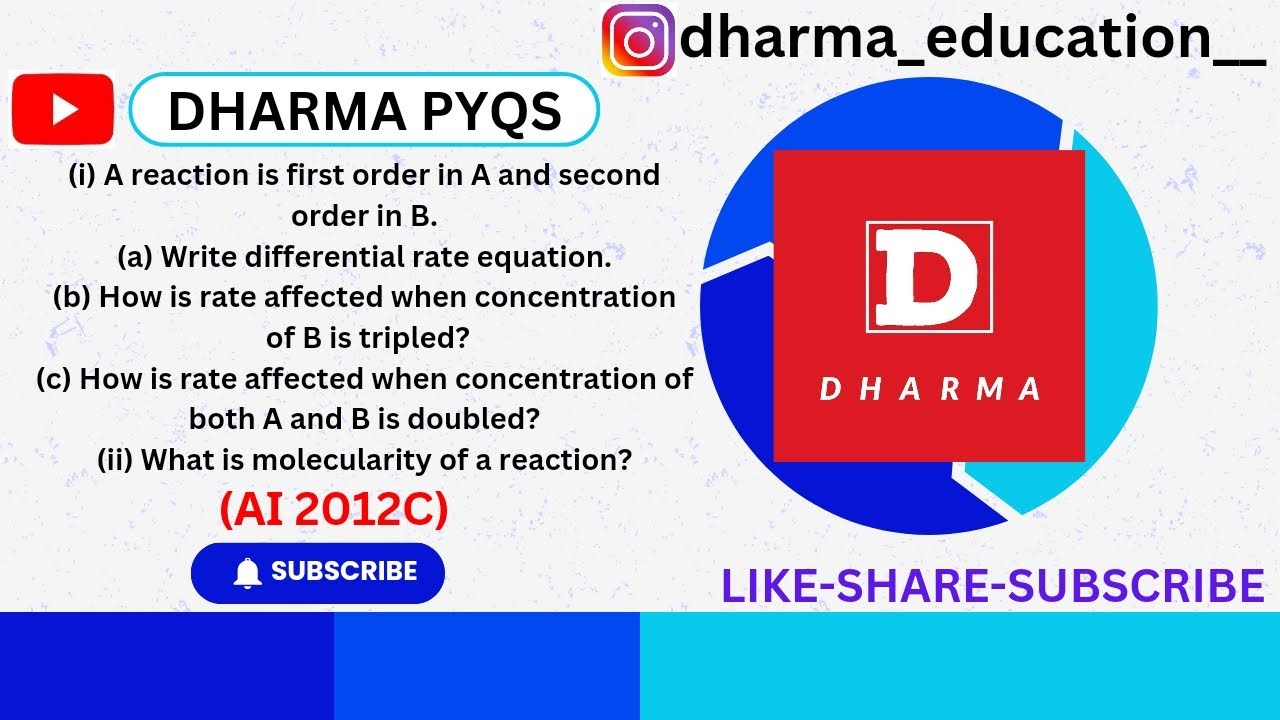 dharma_education__

DHARMA PYQS

(i) A reaction is first order in A and second order in B.
(a) Write differential rate equation.
(b) How is rate affected when concentration of B is tripled?
(c) How is rate affected when concentration of both A and B is doubled?
(ii) What is molecularity of a reaction?

(AI 2012C)

SUBSCRIBE

D
DHARMA

LIKE-SHARE-SUBSCRIBE